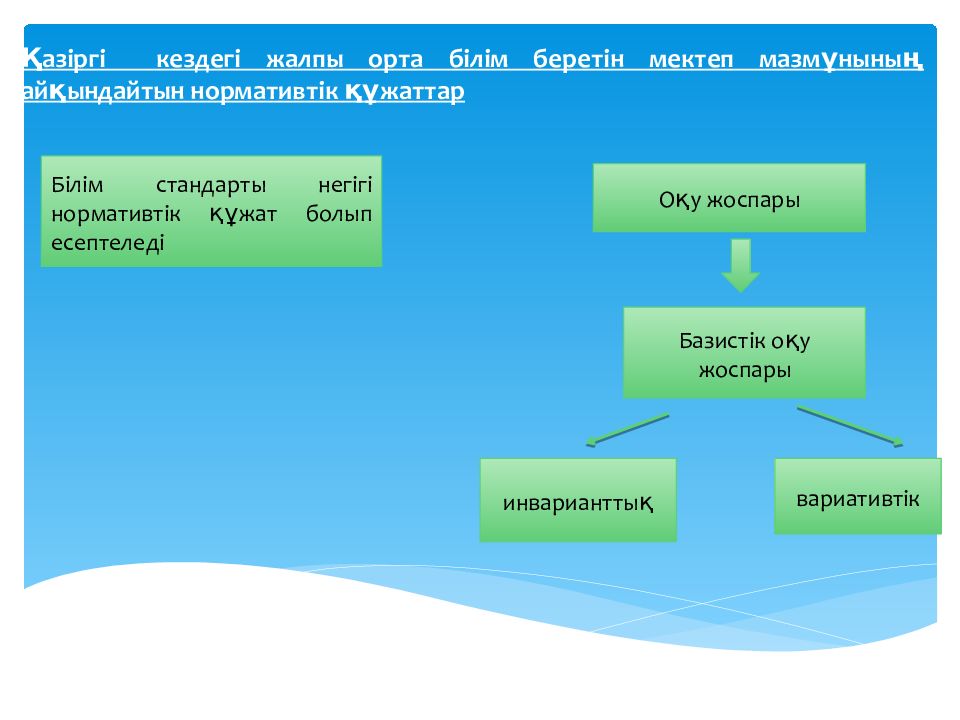 Қазіргі кездегі жалпы орта білім беретін мектеп мазмұнының айқындайтын нормативтік құжаттар

Білім стандарты негігі нормативтік құжат болып есептеледі

Оқу жоспары

Базистік оқу жоспары

инварианттық

вариативтік